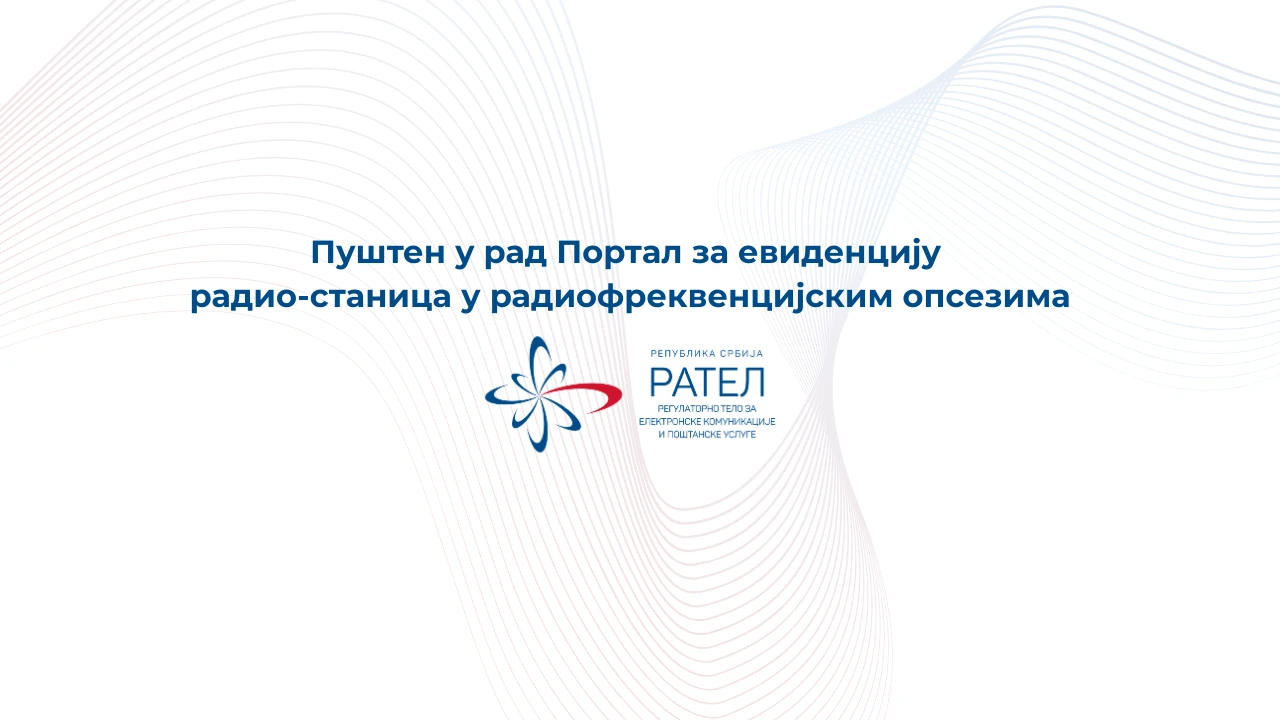 Пуштен у рад Портал за евиденцију радио-станица у радиофреквенцијским опсезима

РЕПУБЛИКА СРБИЈА
РАТЕЛ
РЕГУЛАТОРНО ТЕЛО ЗА
ЕЛЕКТРОНСКЕ КОМУНИКАЦИЈЕ
И ПОШТАНСКЕ УСЛУГЕ